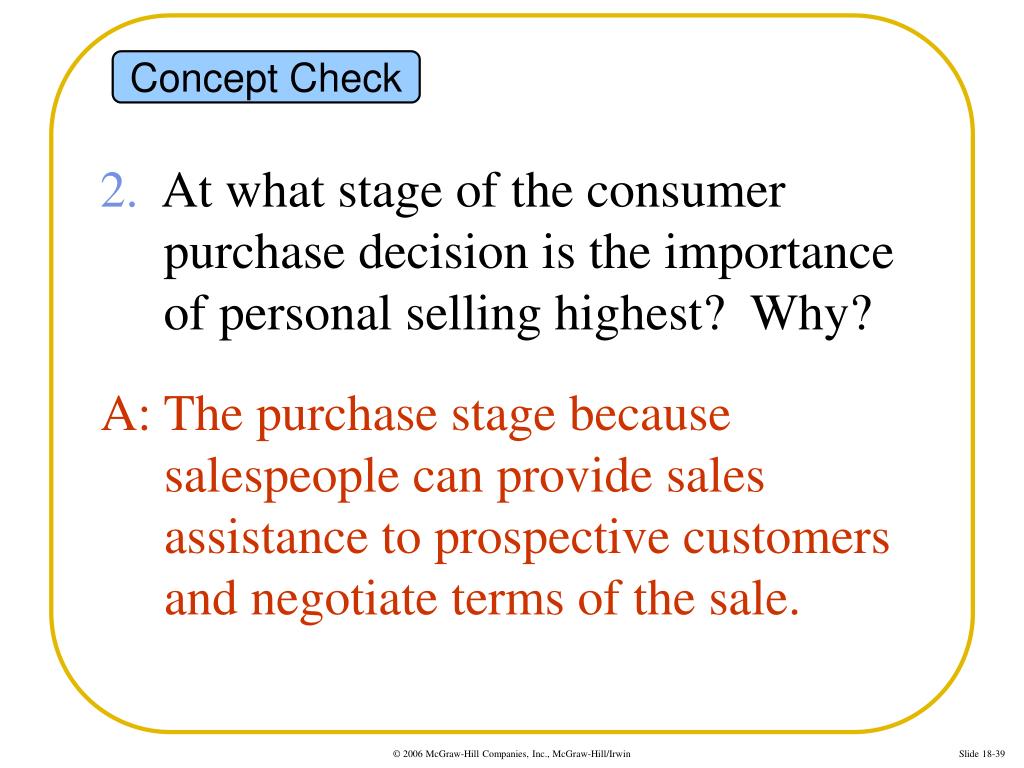 Concept Check

2. At what stage of the consumer purchase decision is the importance of personal selling highest? Why?

A: The purchase stage because salespeople can provide sales assistance to prospective customers and negotiate terms of the sale.

© 2006 McGraw-Hill Companies, Inc., McGraw-Hill/Irwin

Slide 18-39